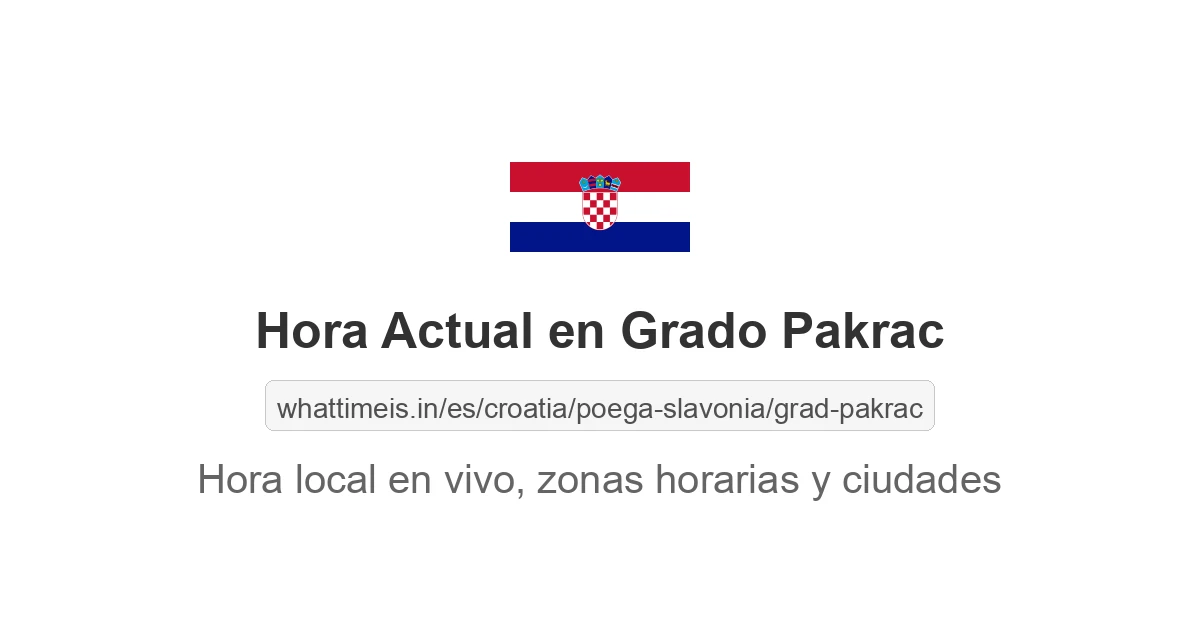 Hora Actual en Grado Pakrac

whattimeis.in/es/croatia/poega-slavonia/grad-pakrac

Hora local en vivo, zonas horarias y ciudades